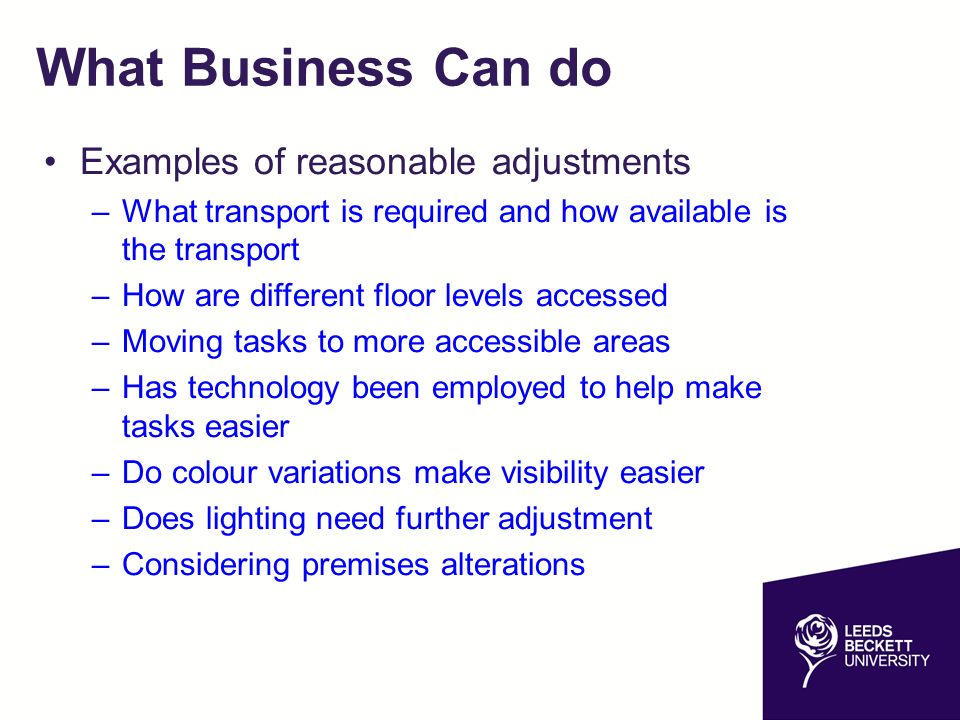 What Business Can do

• Examples of reasonable adjustments
– What transport is required and how available is the transport
– How are different floor levels accessed
– Moving tasks to more accessible areas
– Has technology been employed to help make tasks easier
– Do colour variations make visibility easier
– Does lighting need further adjustment
– Considering premises alterations

LEEDS BECKETT UNIVERSITY